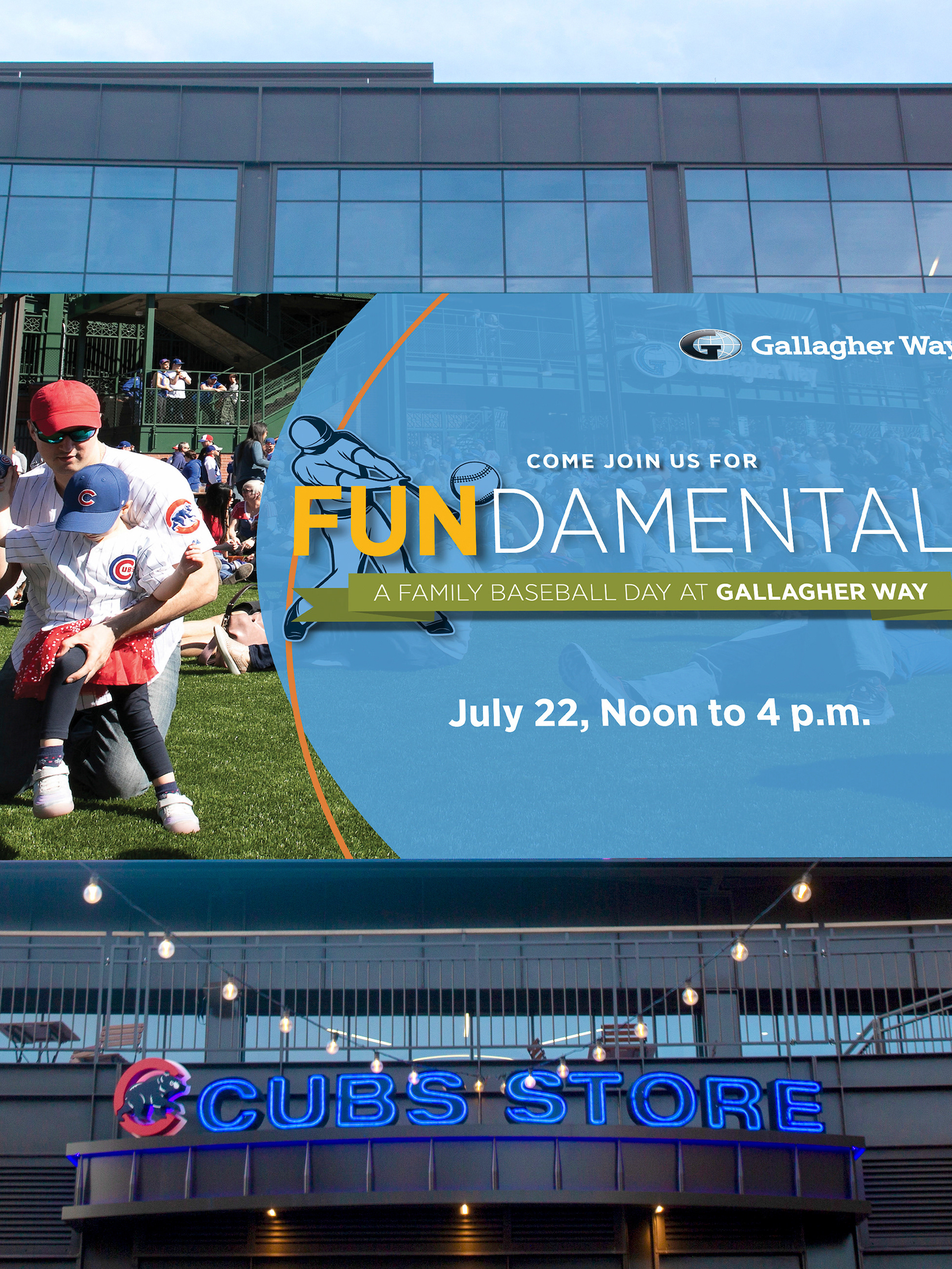 Gallagher Way

COME JOIN US FOR

FUNDAMENTAL

A FAMILY BASEBALL DAY AT GALLAGHER WAY

July 22, Noon to 4 p.m.

CUBS STORE